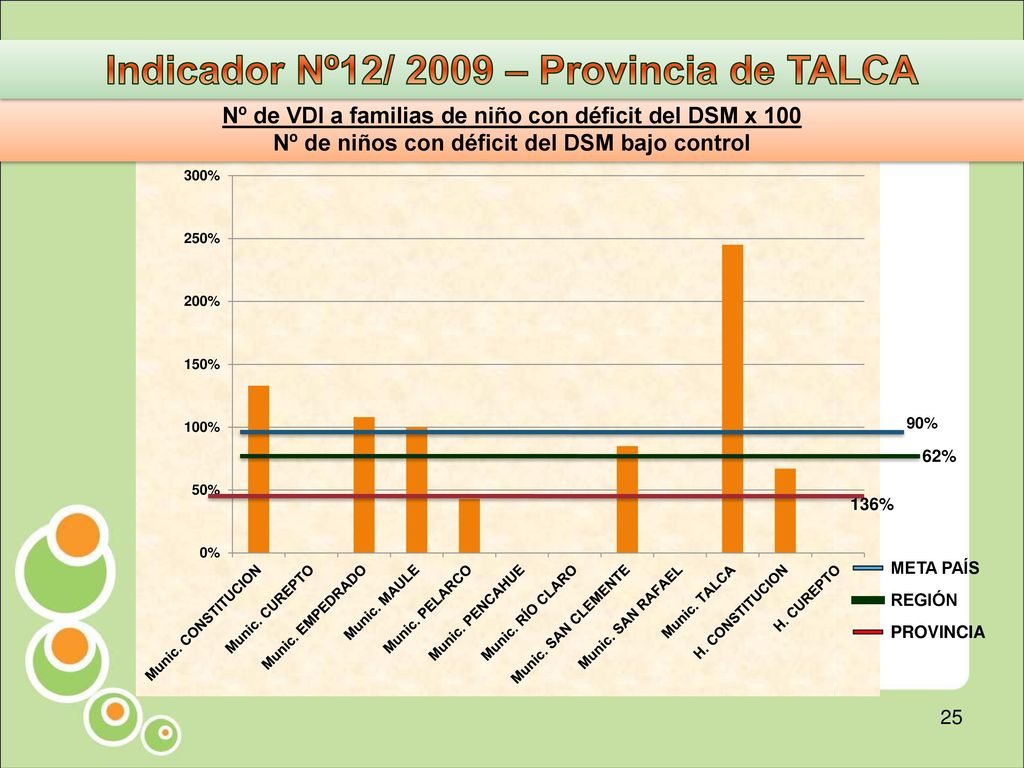 Indicador Nº12/ 2009 – Provincia de TALCA

Nº de VDI a familias de niño con déficit del DSM x 100
Nº de niños con déficit del DSM bajo control

300%
250%
200%
150%
100%
50%
0%

90%
62%
136%

Munic. CONSTITUCION
Munic. CUREPTO
Munic. EMPEDRADO
Munic. MAULE
Munic. PELARCO
Munic. PENCAHUE
Munic. RÍO CLARO
Munic. SAN CLEMENTE
Munic. SAN RAFAEL
Munic. TALCA
H. CONSTITUCION
H. CUREPTO

META PAÍS
REGIÓN
PROVINCIA

25